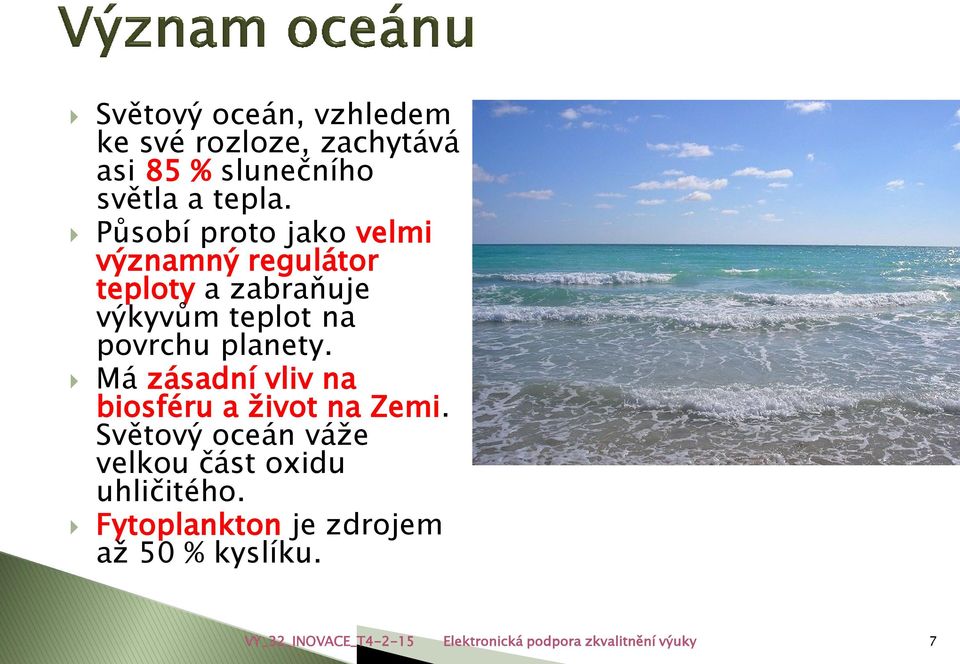 Význam oceánu

Světový oceán, vzhledem ke své rozloze, zachytává asi 85 % slunečního světla a tepla.

Působí proto jako velmi významný regulátor teploty a zabraňuje výkyvům teplot na povrchu planety.

Má zásadní vliv na biosféru a život na Zemi. Světový oceán váže velkou část oxidu uhličitého.

Fytoplankton je zdrojem až 50 % kyslíku.

VY_32_INOVACE_T4-2-15 Elektronická podpora zkvalitnění výuky 7